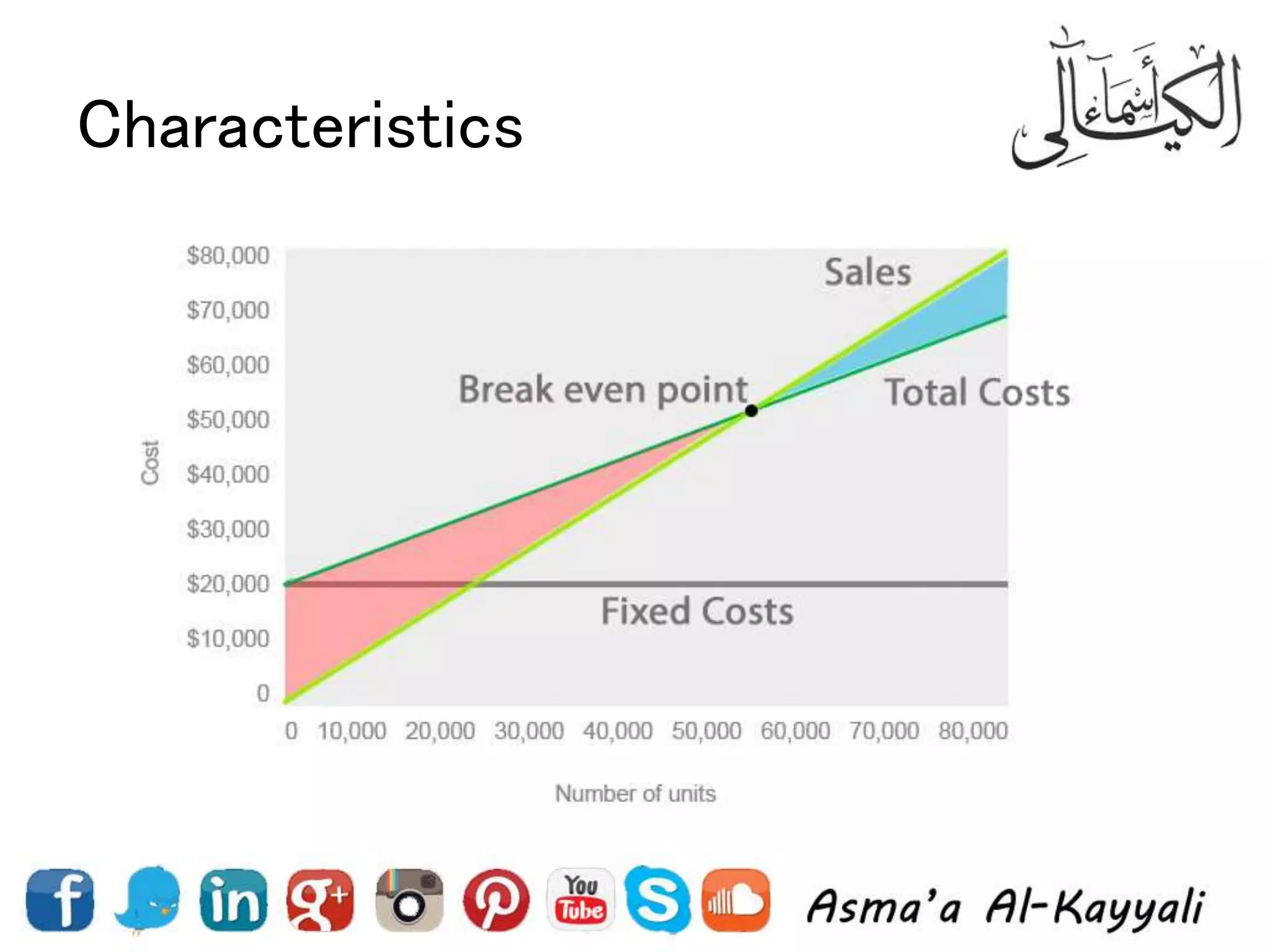 Characteristics

أسماء الكيالي

$80,000
$70,000
$60,000
$50,000
$40,000
$30,000
$20,000
$10,000
0

Cost

Sales

Break even point

Total Costs

Fixed Costs

0 10,000 20,000 30,000 40,000 50,000 60,000 70,000 80,000

Number of units

f in g+ You Tube

Asma'a Al-Kayyali